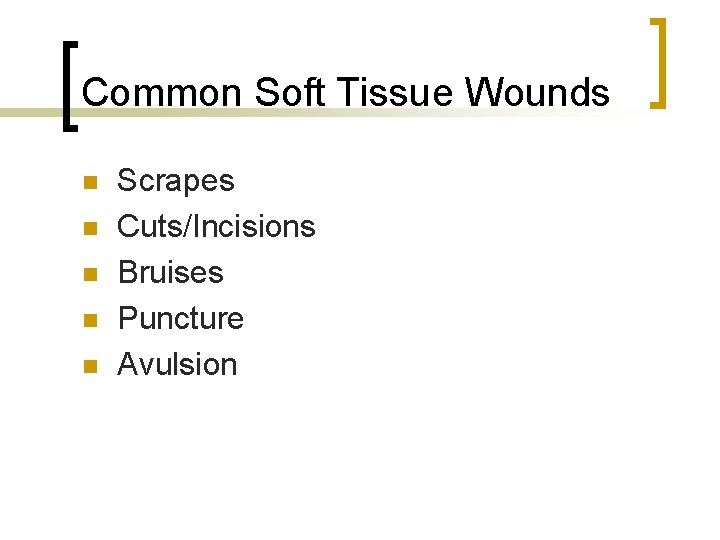 Common Soft Tissue Wounds

- Scrapes
- Cuts/Incisions
- Bruises
- Puncture
- Avulsion